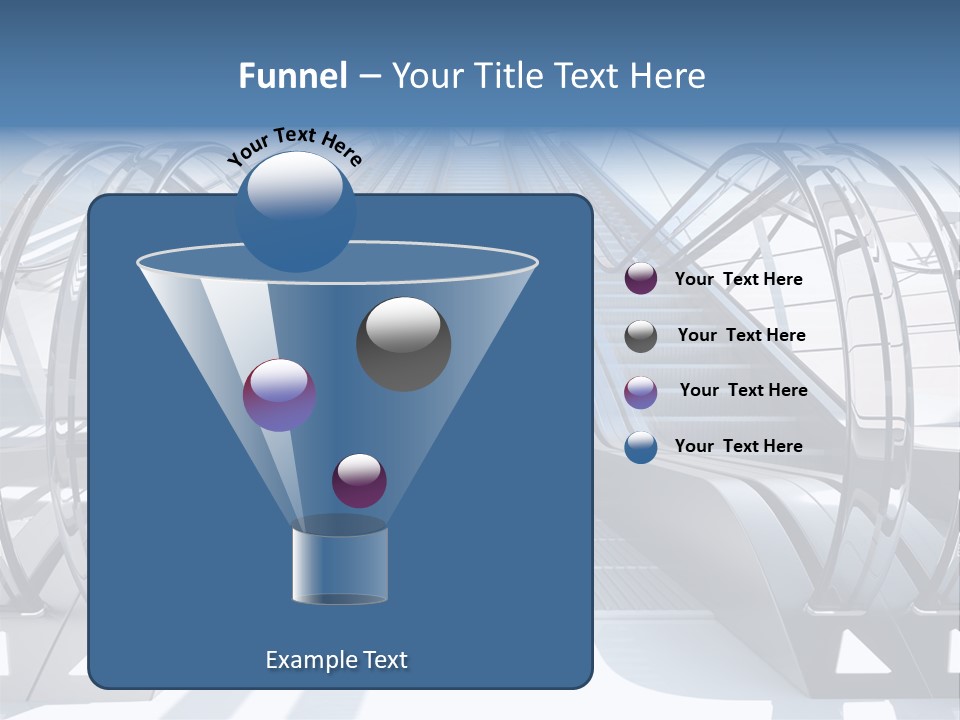 Funnel – Your Title Text Here

Your Text Here

Your Text Here

Your Text Here

Your Text Here

Your Text Here

Example Text